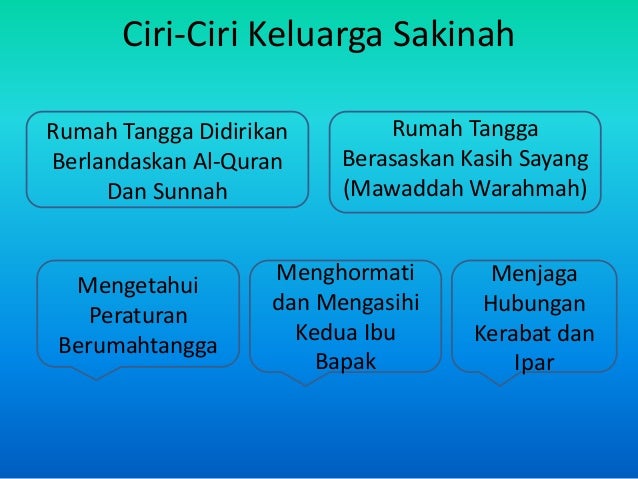 Ciri-Ciri Keluarga Sakinah

Rumah Tangga Didirikan Berlandaskan Al-Quran Dan Sunnah

Rumah Tangga Berasaskan Kasih Sayang (Mawaddah Warahmah)

Mengetahui Peraturan Berumahtangga

Menghormati dan Mengasihi Kedua Ibu Bapak

Menjaga Hubungan Kerabat dan Ipar